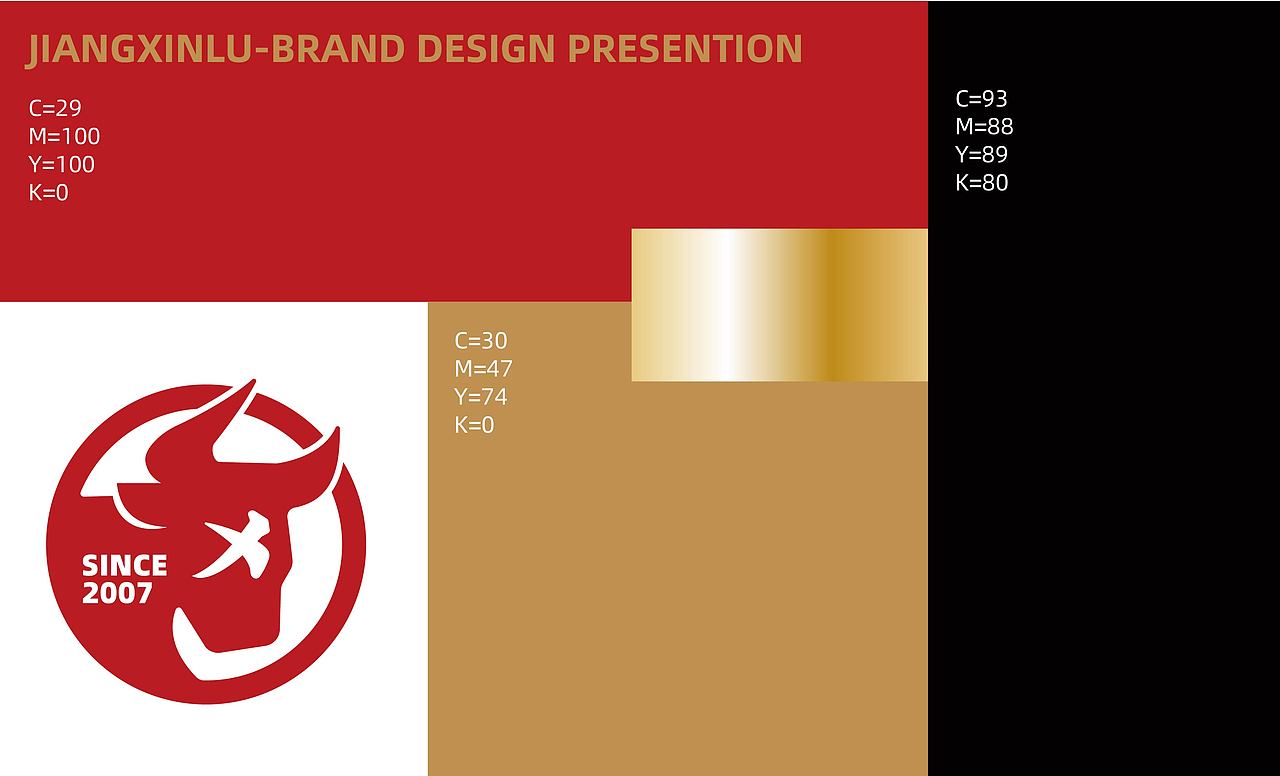 JIANGXINLU-BRAND DESIGN PRESENTION

C=29
M=100
Y=100
K=0

C=93
M=88
Y=89
K=80

C=30
M=47
Y=74
K=0

SINCE
2007